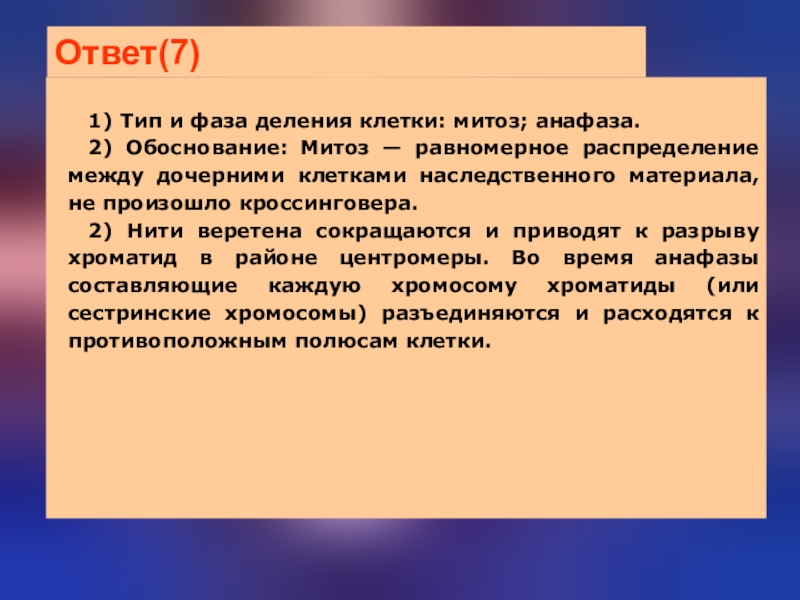 Ответ(7)

1) Тип и фаза деления клетки: митоз; анафаза.

2) Обоснование: Митоз — равномерное распределение между дочерними клетками наследственного материала, не произошло кроссинговера.

2) Нити веретена сокращаются и приводят к разрыву хроматид в районе центромеры. Во время анафазы составляющие каждую хромосому хроматиды (или сестринские хромосомы) разъединяются и расходятся к противоположным полюсам клетки.